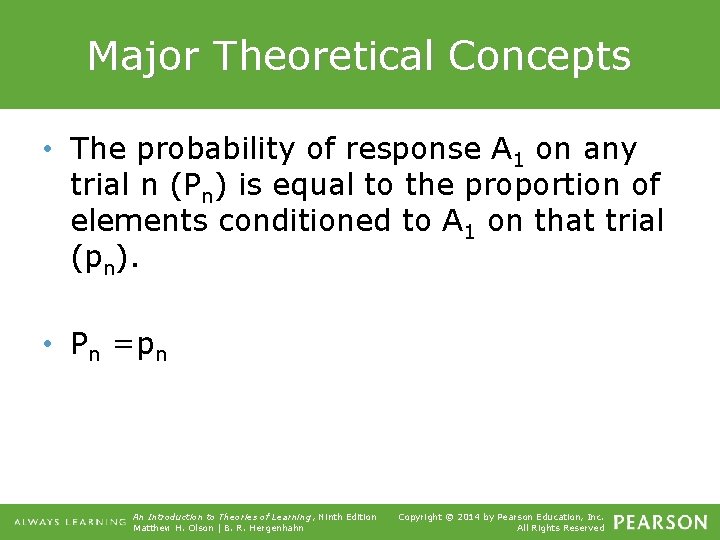 Major Theoretical Concepts

• The probability of response $A_1$ on any trial n ($P_n$) is equal to the proportion of elements conditioned to $A_1$ on that trial ($p_n$).

• $P_n = p_n$

ALWAYS LEARNING

An Introduction to Theories of Learning, Ninth Edition
Matthew H. Olson | B. R. Hergenhahn

Copyright © 2014 by Pearson Education, Inc.
All Rights Reserved

PEARSON